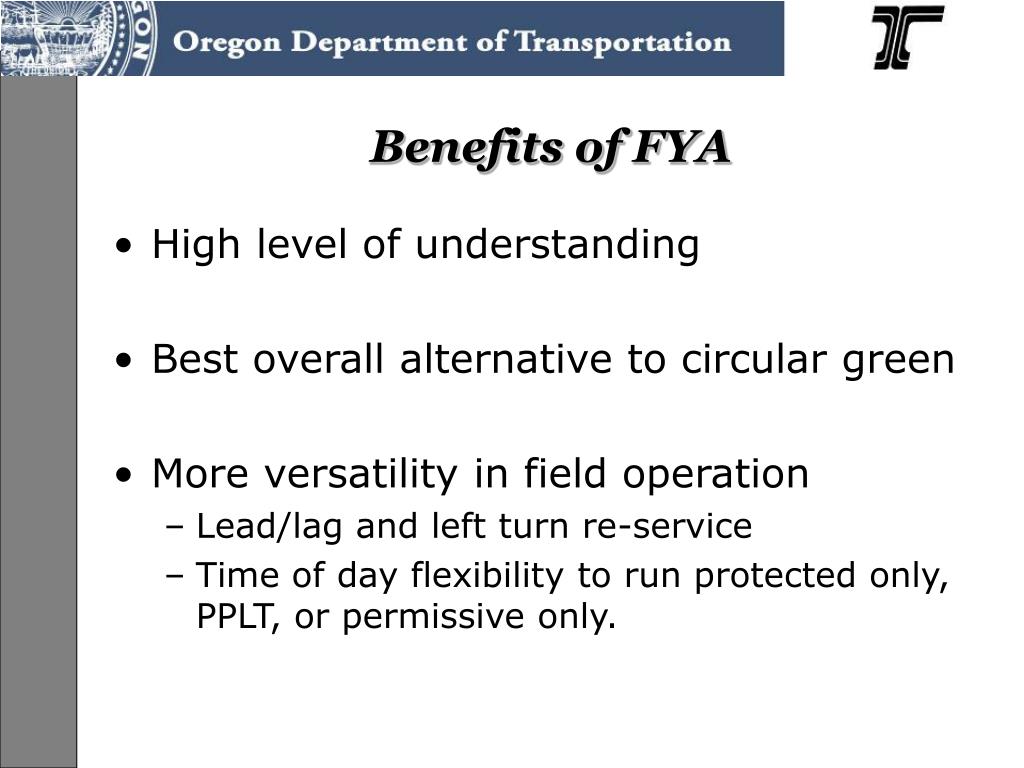 Oregon Department of Transportation

Benefits of FYA

• High level of understanding

• Best overall alternative to circular green

• More versatility in field operation
– Lead/lag and left turn re-service
– Time of day flexibility to run protected only, PPLT, or permissive only.